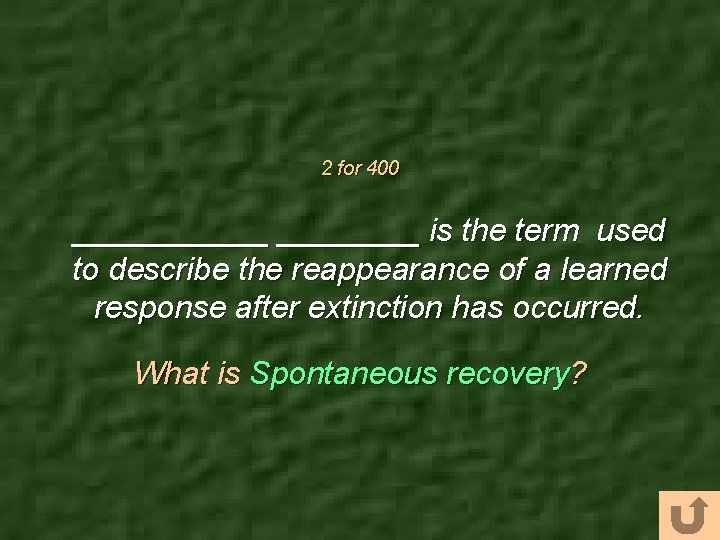 2 for 400

___________ ________ is the term used to describe the reappearance of a learned response after extinction has occurred.

What is Spontaneous recovery?